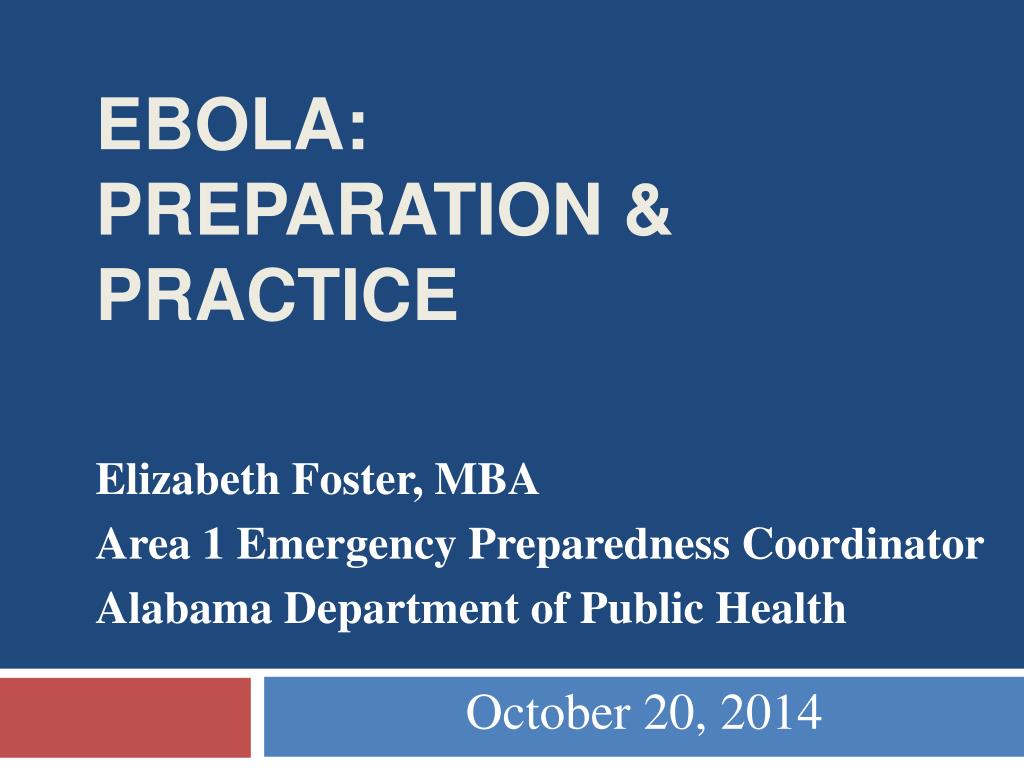 EBOLA: PREPARATION & PRACTICE

Elizabeth Foster, MBA
Area 1 Emergency Preparedness Coordinator
Alabama Department of Public Health

October 20, 2014